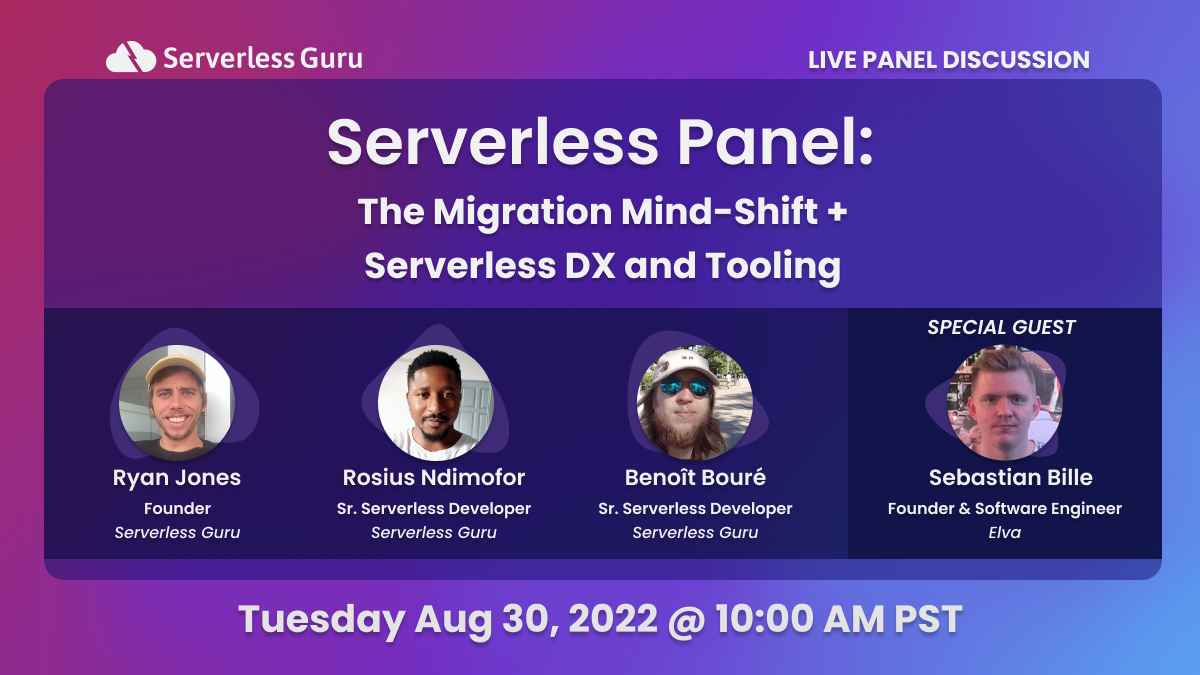 Serverless Guru

LIVE PANEL DISCUSSION

Serverless Panel:
The Migration Mind-Shift + Serverless DX and Tooling

Ryan Jones
Founder
Serverless Guru

Rosius Ndimofor
Sr. Serverless Developer
Serverless Guru

Benoît Bouré
Sr. Serverless Developer
Serverless Guru

SPECIAL GUEST
Sebastian Bille
Founder & Software Engineer
Elva

Tuesday Aug 30, 2022 @ 10:00 AM PST